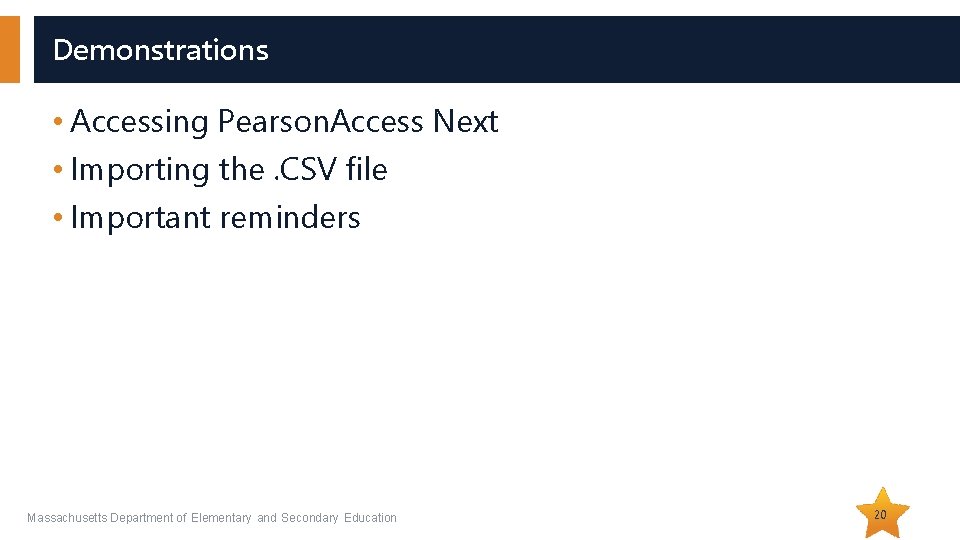 Demonstrations

• Accessing PearsonAccess Next
• Importing the .CSV file
• Important reminders

Massachusetts Department of Elementary and Secondary Education

20